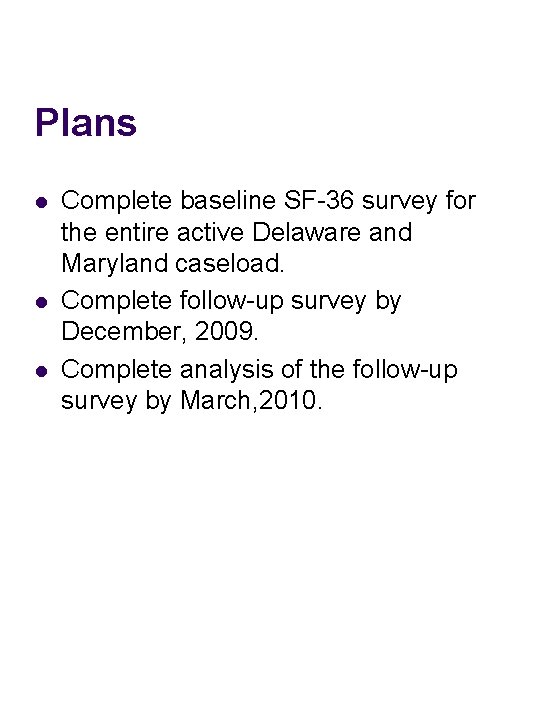 Plans

- Complete baseline SF-36 survey for the entire active Delaware and Maryland caseload.
- Complete follow-up survey by December, 2009.
- Complete analysis of the follow-up survey by March,2010.